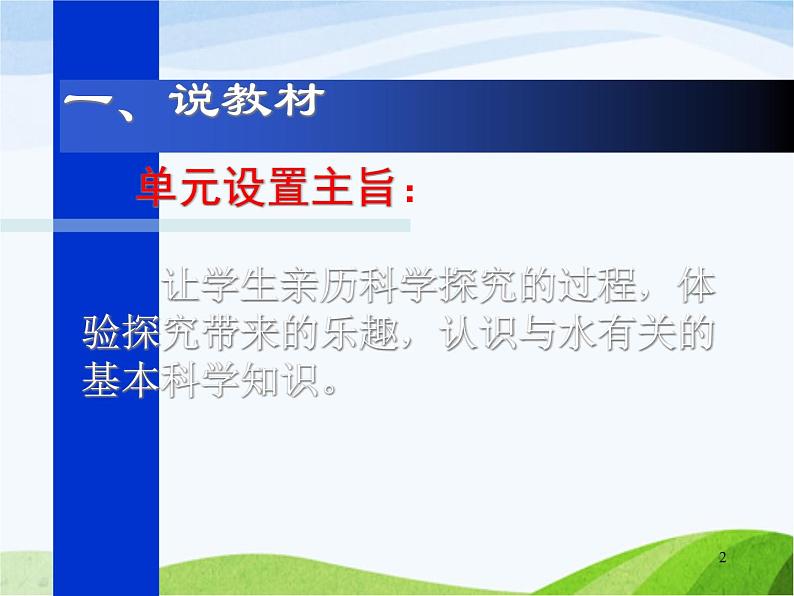 一、说教材

单元设置主旨：

让学生亲历科学探究的过程，体验探究带来的乐趣，认识与水有关的基本科学知识。

2